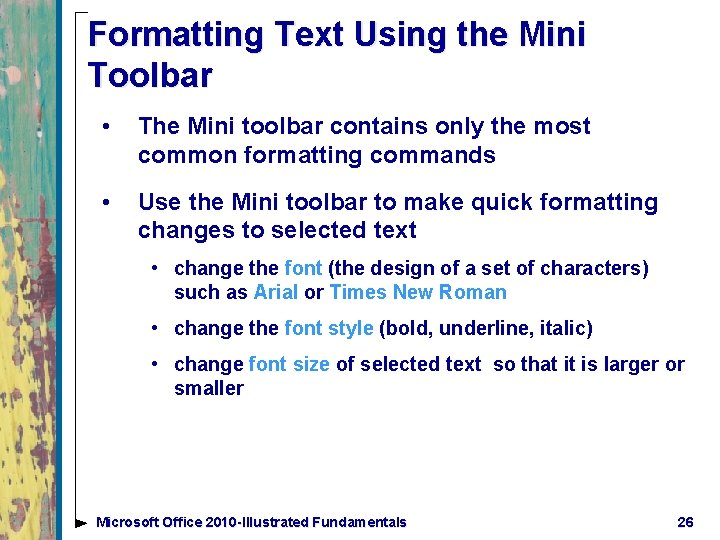 Formatting Text Using the Mini Toolbar

• The Mini toolbar contains only the most common formatting commands

• Use the Mini toolbar to make quick formatting changes to selected text

• change the font (the design of a set of characters) such as Arial or Times New Roman

• change the font style (bold, underline, italic)

• change font size of selected text so that it is larger or smaller

Microsoft Office 2010-Illustrated Fundamentals 26